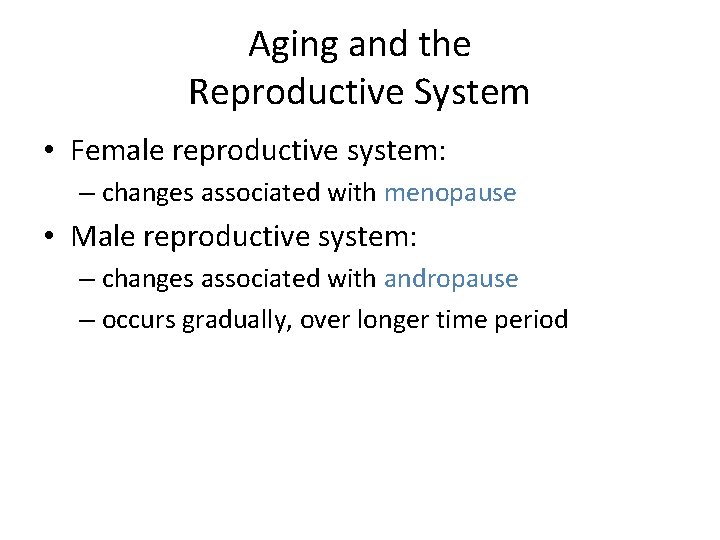 Aging and the
Reproductive System

• Female reproductive system:
  – changes associated with menopause
• Male reproductive system:
  – changes associated with andropause
  – occurs gradually, over longer time period